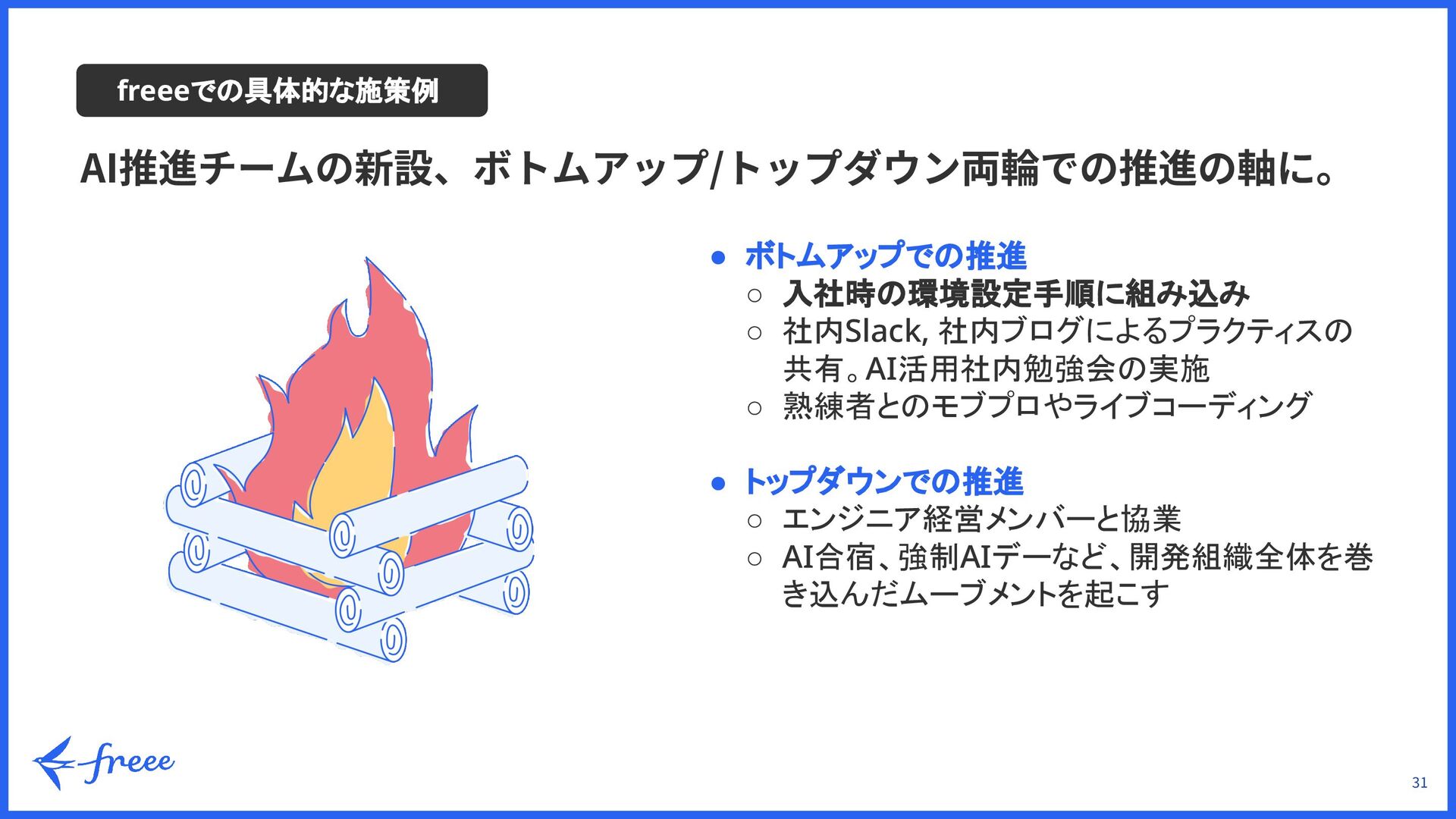 freeeでの具体的な施策例

AI推進チームの新設、ボトムアップ/トップダウン両輪での推進の軸に。

● ボトムアップでの推進
○ 入社時の環境設定手順に組み込み
○ 社内Slack, 社内ブログによるプラクティスの共有。AI活用社内勉強会の実施
○ 熟練者とのモブプロやライブコーディング

● トップダウンでの推進
○ エンジニア経営メンバーと協業
○ AI合宿、強制AIデーなど、開発組織全体を巻き込んだムーブメントを起こす

freee

31